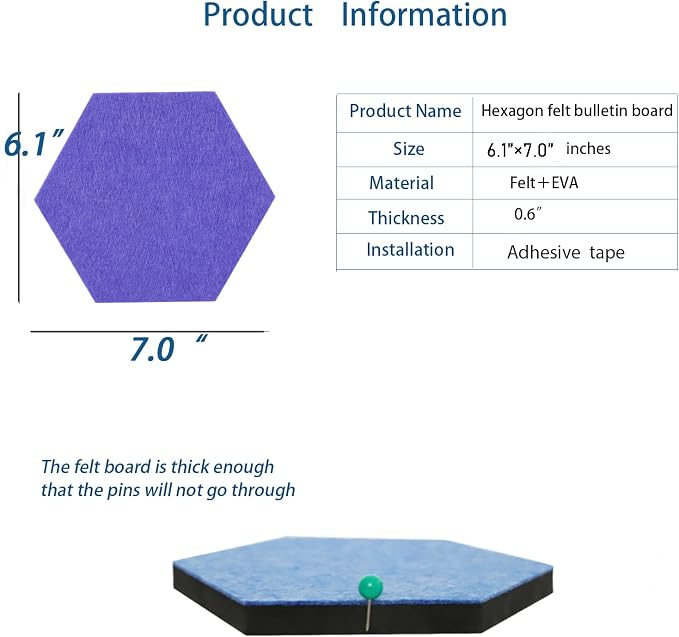 Product Information

6.1″

7.0 ″

| Product Name | Hexagon felt bulletin board |
|---|---|
| Size | 6.1"×7.0" inches |
| Material | Felt＋EVA |
| Thickness | 0.6″ |
| Installation | Adhesive tape |

The felt board is thick enough that the pins will not go through